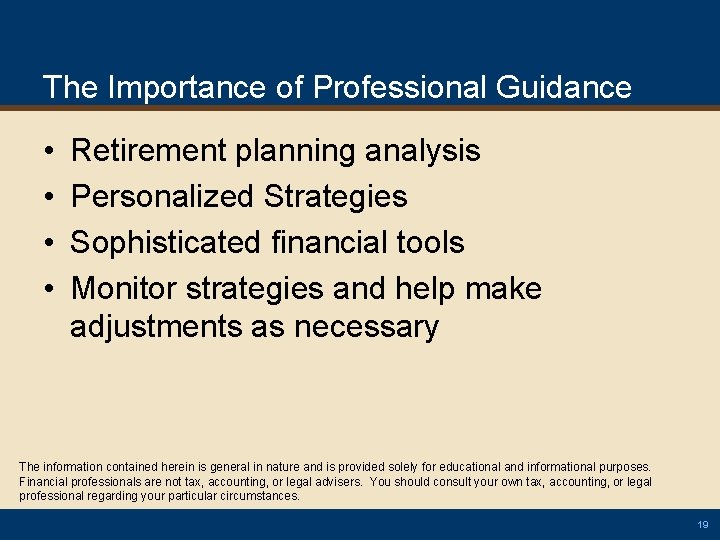 The Importance of Professional Guidance

• Retirement planning analysis
• Personalized Strategies
• Sophisticated financial tools
• Monitor strategies and help make adjustments as necessary

The information contained herein is general in nature and is provided solely for educational and informational purposes. Financial professionals are not tax, accounting, or legal advisers. You should consult your own tax, accounting, or legal professional regarding your particular circumstances.

19